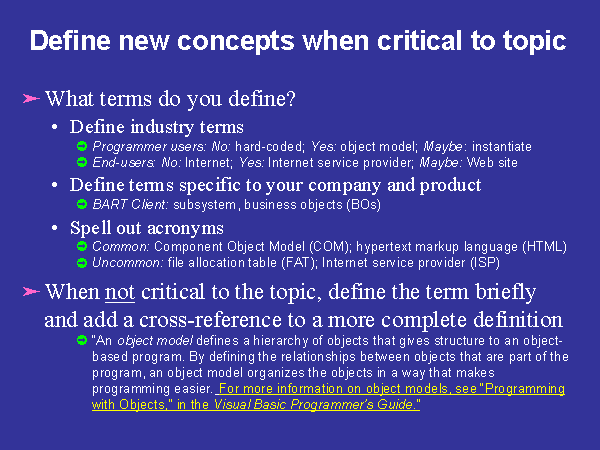 Define new concepts when critical to topic

What terms do you define?

Define industry terms

Programmer users: No: hard-coded; Yes: object model; Maybe: instantiate

End-users: No: Internet; Yes: Internet service provider; Maybe: Web site

Define terms specific to your company and product

BART Client: subsystem, business objects (BOs)

Spell out acronyms

Common: Component Object Model (COM); hypertext markup language (HTML)

Uncommon: file allocation table (FAT); Internet service provider (ISP)

When not critical to the topic, define the term briefly and add a cross-reference to a more complete definition

"An object model defines a hierarchy of objects that gives structure to an object-based program. By defining the relationships between objects that are part of the program, an object model organizes the objects in a way that makes programming easier. For more information on object models, see "Programming with Objects," in the Visual Basic Programmer's Guide."